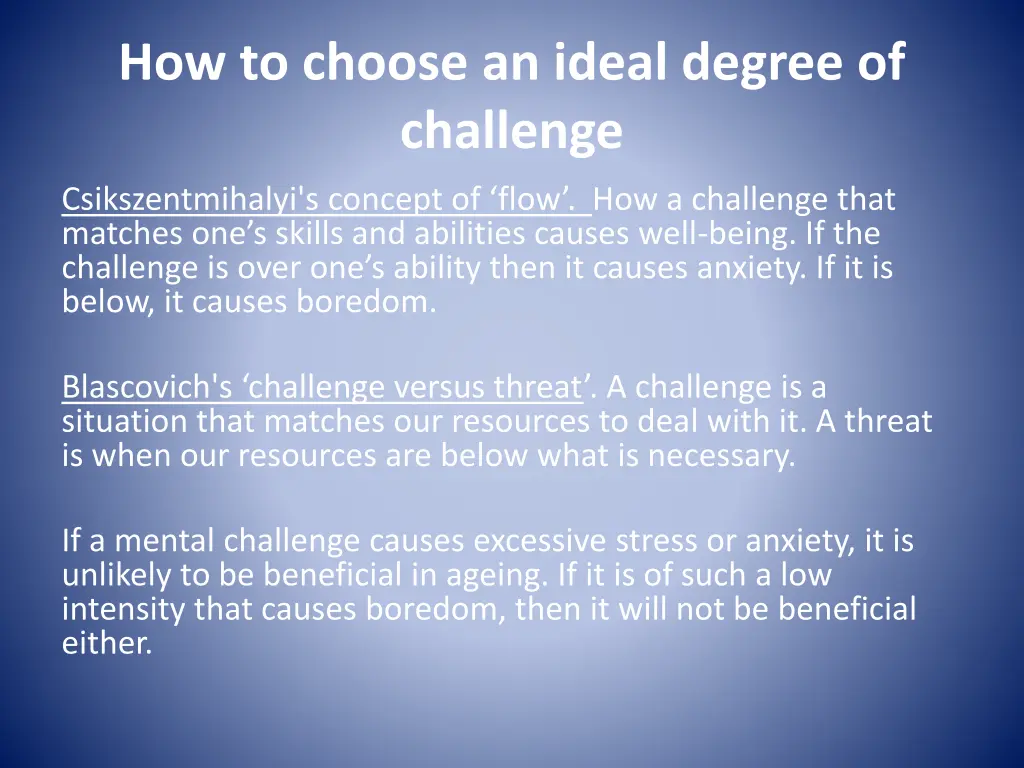 How to choose an ideal degree of challenge

Csikszentmihalyi's concept of ‘flow’. How a challenge that matches one’s skills and abilities causes well-being. If the challenge is over one’s ability then it causes anxiety. If it is below, it causes boredom.

Blascovich's ‘challenge versus threat’. A challenge is a situation that matches our resources to deal with it. A threat is when our resources are below what is necessary.

If a mental challenge causes excessive stress or anxiety, it is unlikely to be beneficial in ageing. If it is of such a low intensity that causes boredom, then it will not be beneficial either.